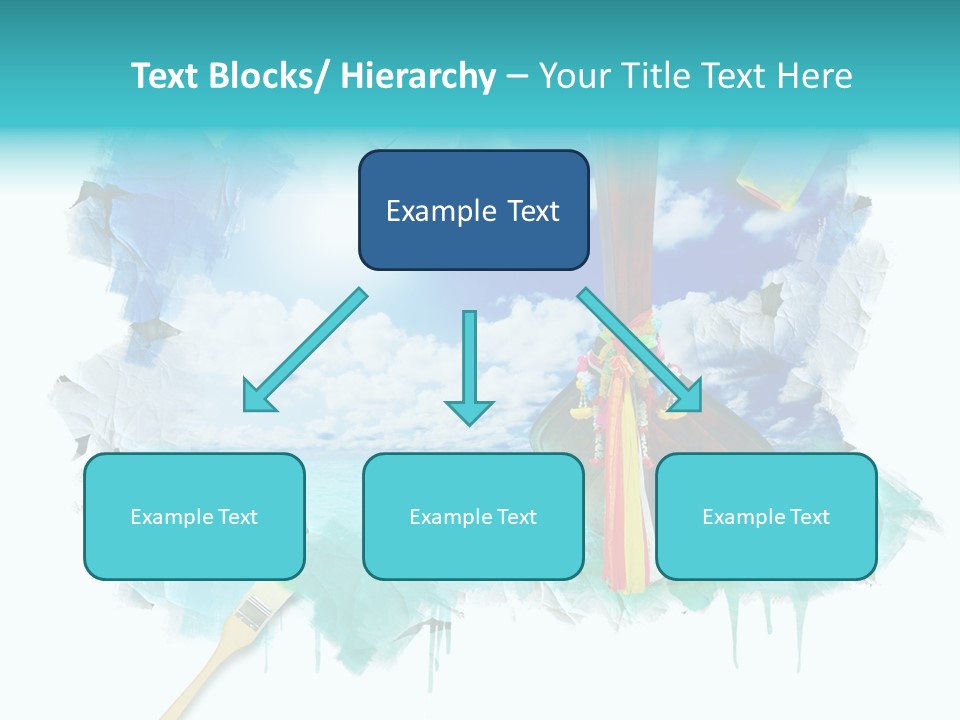 Text Blocks/ Hierarchy – Your Title Text Here

Example Text

Example Text

Example Text

Example Text